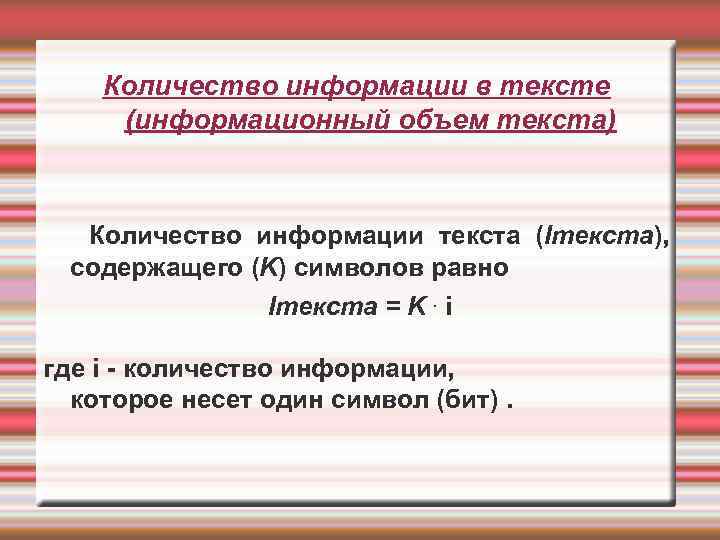 Количество информации в тексте (информационный объем текста)

Количество информации текста (Iтекста), содержащего (K) символов равно

Iтекста = K · i

где i - количество информации, которое несет один символ (бит) .